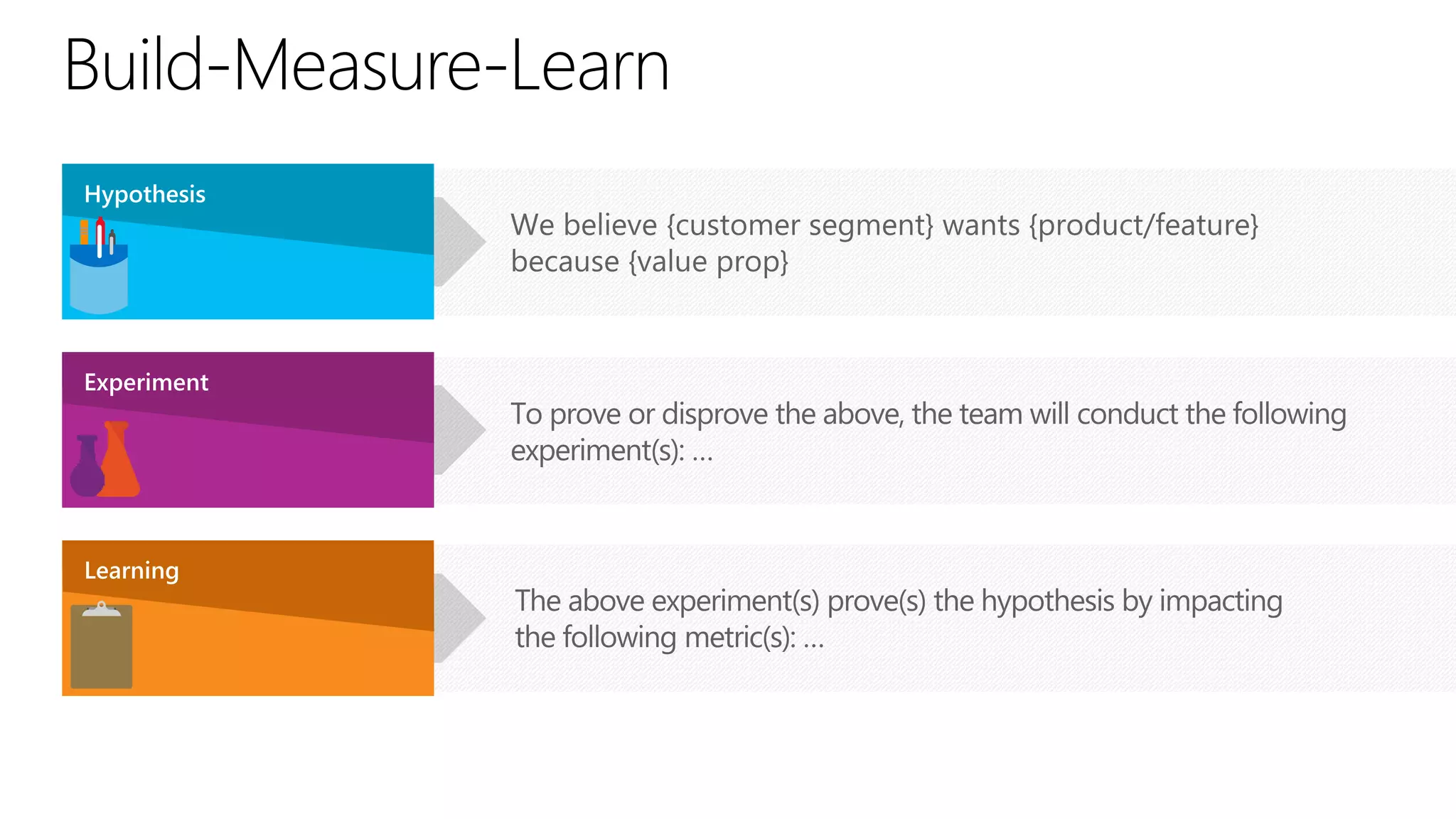 Build-Measure-Learn

Hypothesis

We believe {customer segment} wants {product/feature} because {value prop}

Experiment

To prove or disprove the above, the team will conduct the following experiment(s): ...

Learning

The above experiment(s) prove(s) the hypothesis by impacting the following metric(s): ...